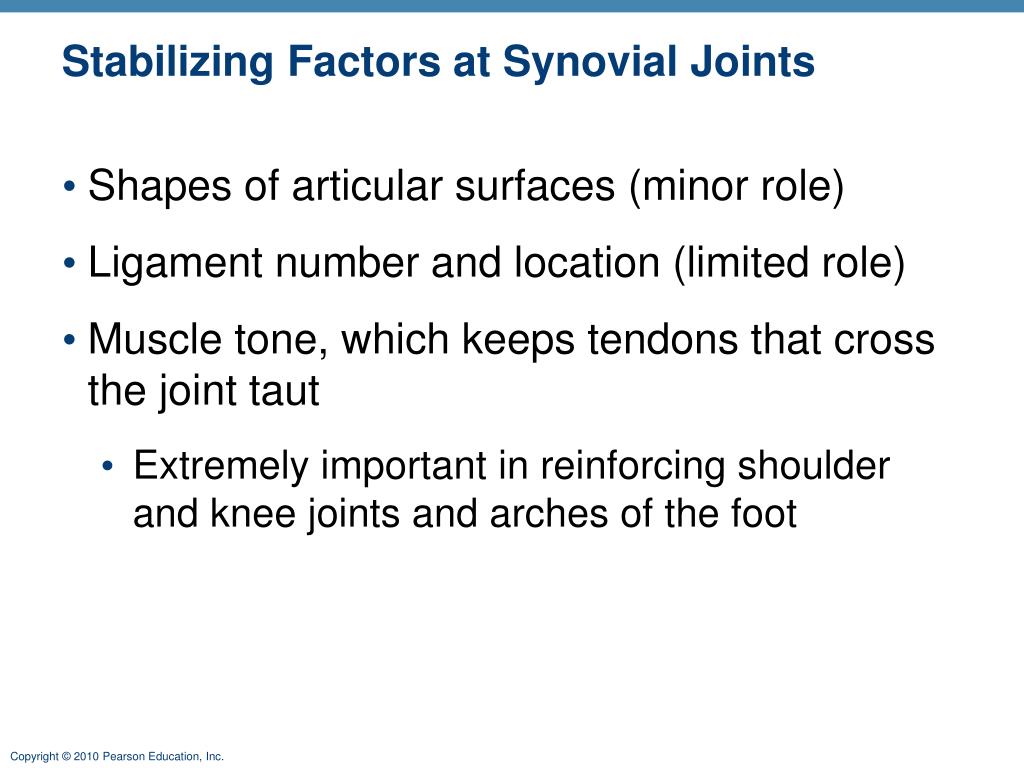 Stabilizing Factors at Synovial Joints

• Shapes of articular surfaces (minor role)
• Ligament number and location (limited role)
• Muscle tone, which keeps tendons that cross the joint taut
  • Extremely important in reinforcing shoulder and knee joints and arches of the foot

Copyright © 2010 Pearson Education, Inc.